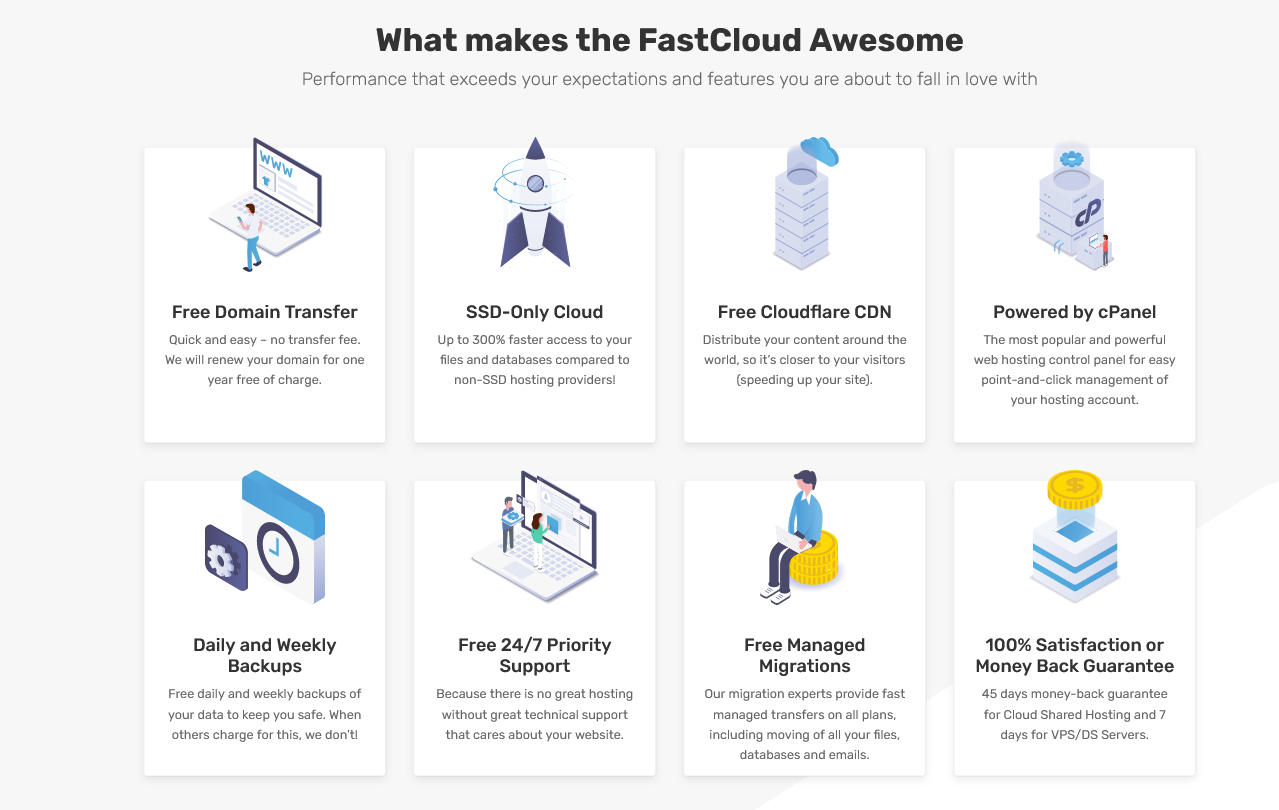 What makes the FastCloud Awesome

Performance that exceeds your expectations and features you are about to fall in love with

WWW

Free Domain Transfer

Quick and easy – no transfer fee. We will renew your domain for one year free of charge.

SSD-Only Cloud

Up to 300% faster access to your files and databases compared to non-SSD hosting providers!

Free Cloudflare CDN

Distribute your content around the world, so it's closer to your visitors (speeding up your site).

cP

Powered by cPanel

The most popular and powerful web hosting control panel for easy point-and-click management of your hosting account.

Daily and Weekly Backups

Free daily and weekly backups of your data to keep you safe. When others charge for this, we don't!

Free 24/7 Priority Support

Because there is no great hosting without great technical support that cares about your website.

Free Managed Migrations

Our migration experts provide fast managed transfers on all plans, including moving of all your files, databases and emails.

$

100% Satisfaction or Money Back Guarantee

45 days money-back guarantee for Cloud Shared Hosting and 7 days for VPS/DS Servers.